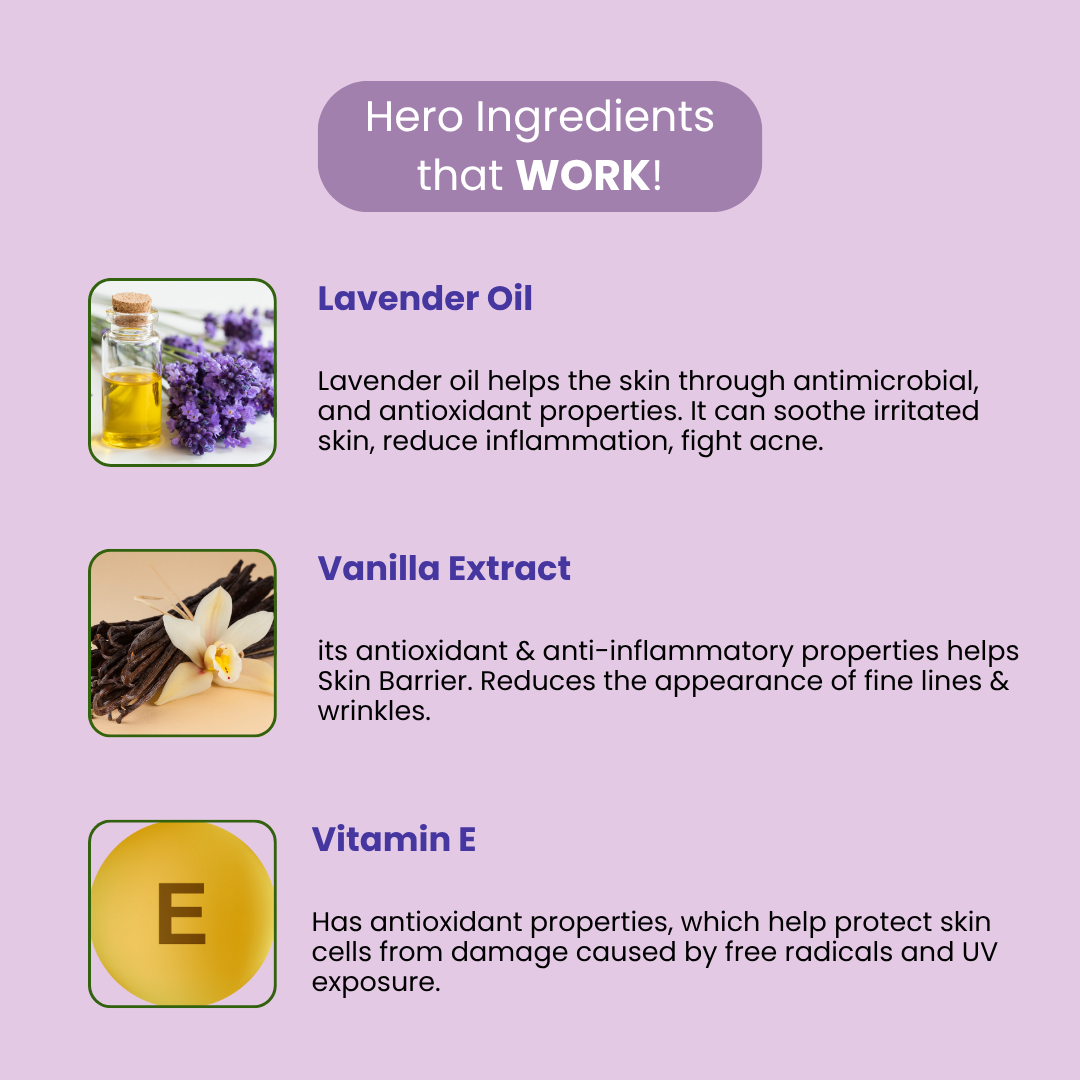 Hero Ingredients that WORK!

Lavender Oil

Lavender oil helps the skin through antimicrobial, and antioxidant properties. It can soothe irritated skin, reduce inflammation, fight acne.

Vanilla Extract

its antioxidant & anti-inflammatory properties helps Skin Barrier. Reduces the appearance of fine lines & wrinkles.

E

Vitamin E

Has antioxidant properties, which help protect skin cells from damage caused by free radicals and UV exposure.